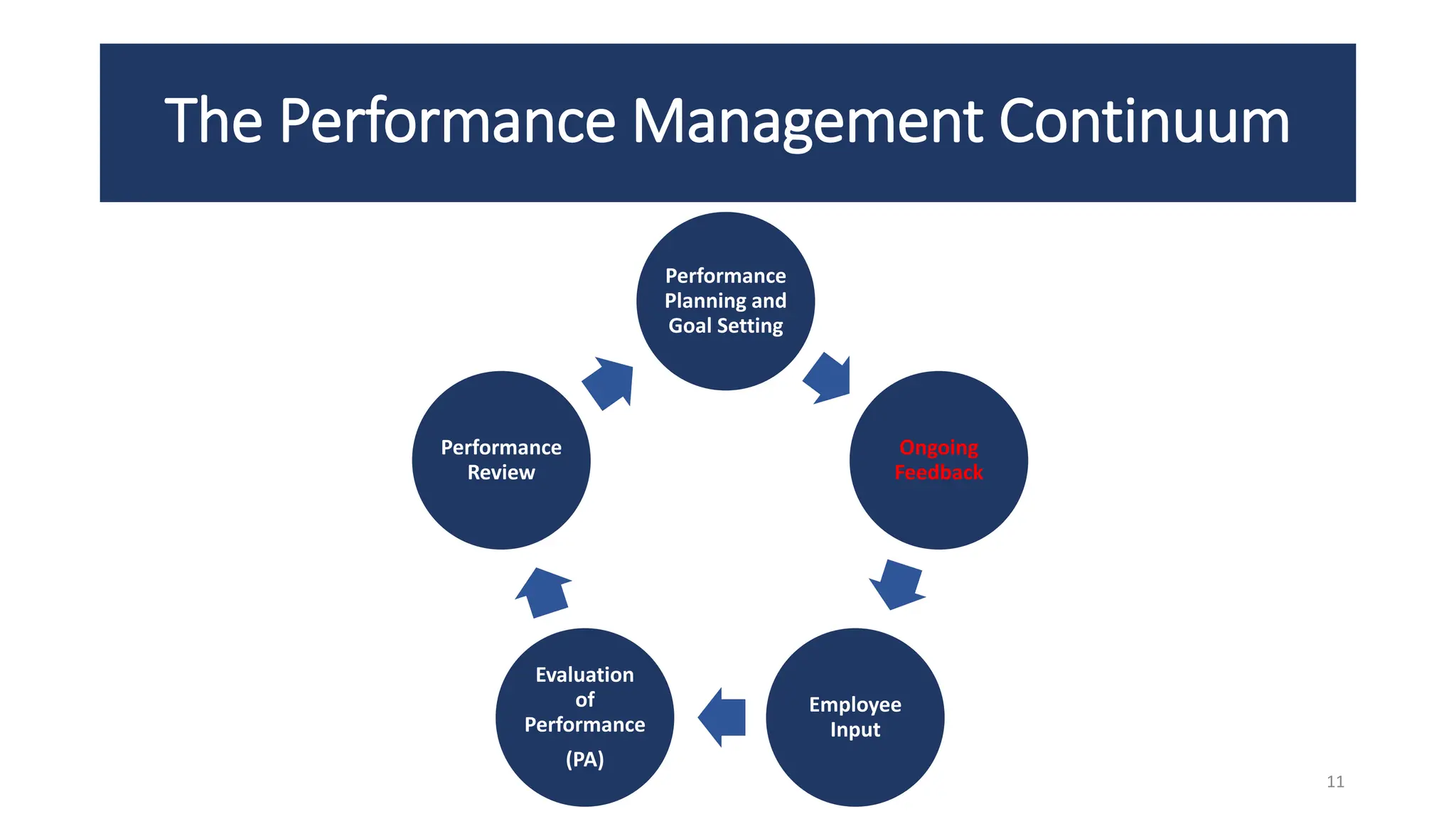 The Performance Management Continuum

Performance Planning and Goal Setting

Ongoing Feedback

Employee Input

Evaluation of Performance

(PA)

Performance Review

11